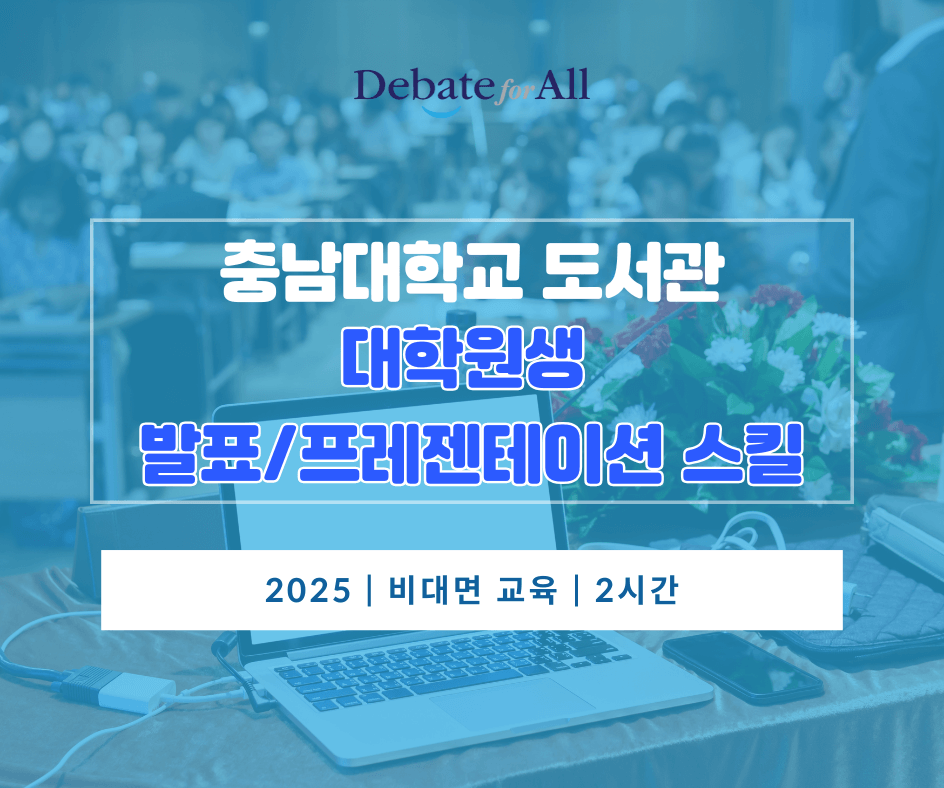 Debate for All

충남대학교 도서관
대학원생
발표/프레젠테이션 스킬

2025 | 비대면 교육 | 2시간